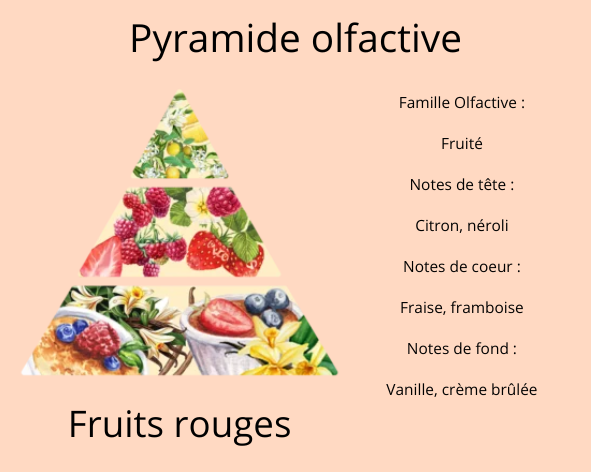 Pyramide olfactive

Famille Olfactive :

Fruité

Notes de tête :

Citron, néroli

Notes de coeur :

Fraise, framboise

Notes de fond :

Vanille, crème brûlée

Fruits rouges